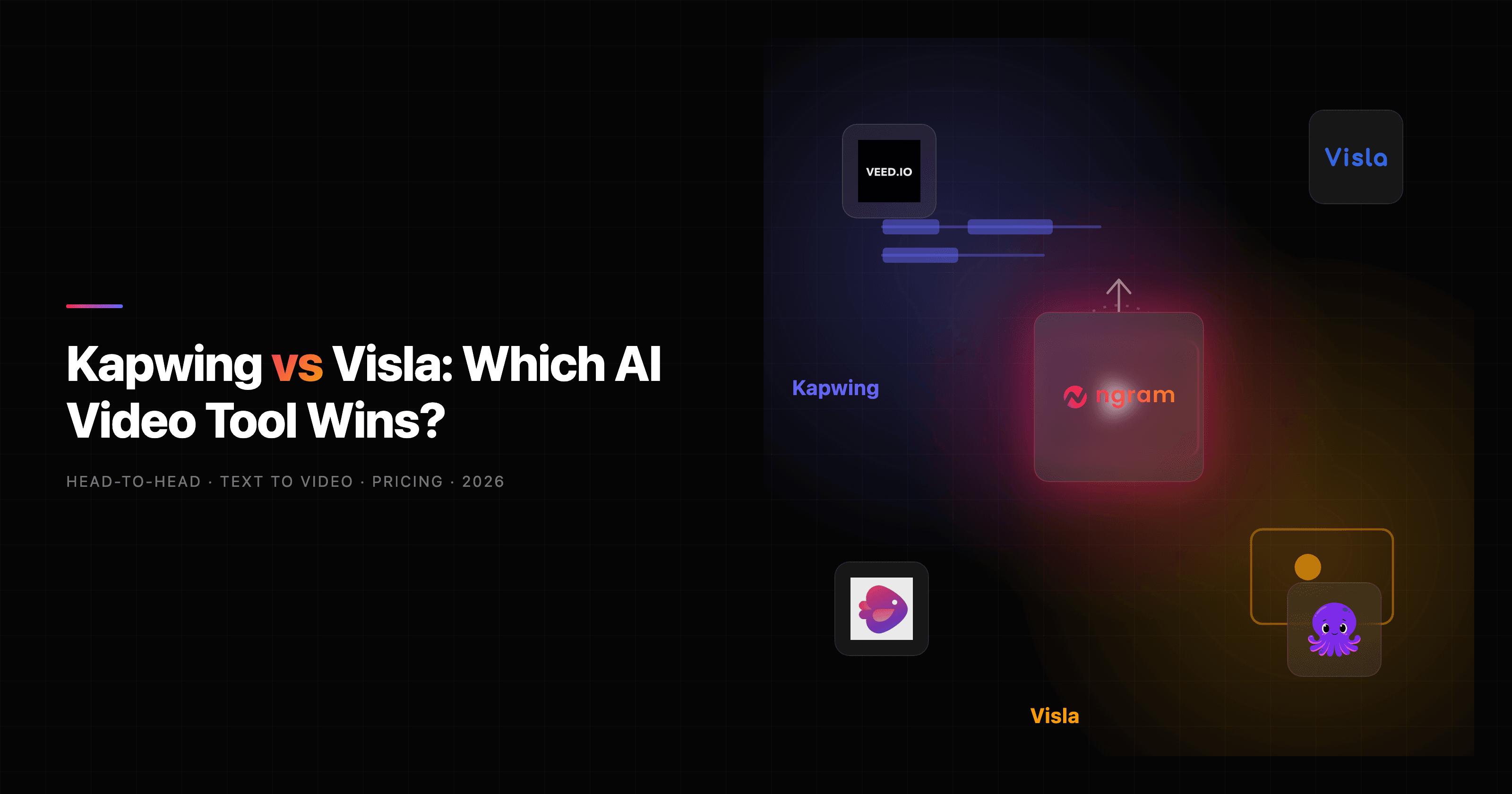 Kapwing vs Visla: Which AI Video Tool Wins?

HEAD-TO-HEAD · TEXT TO VIDEO · PRICING · 2026

VEED.IO

Visla

Kapwing

ngram

Visla